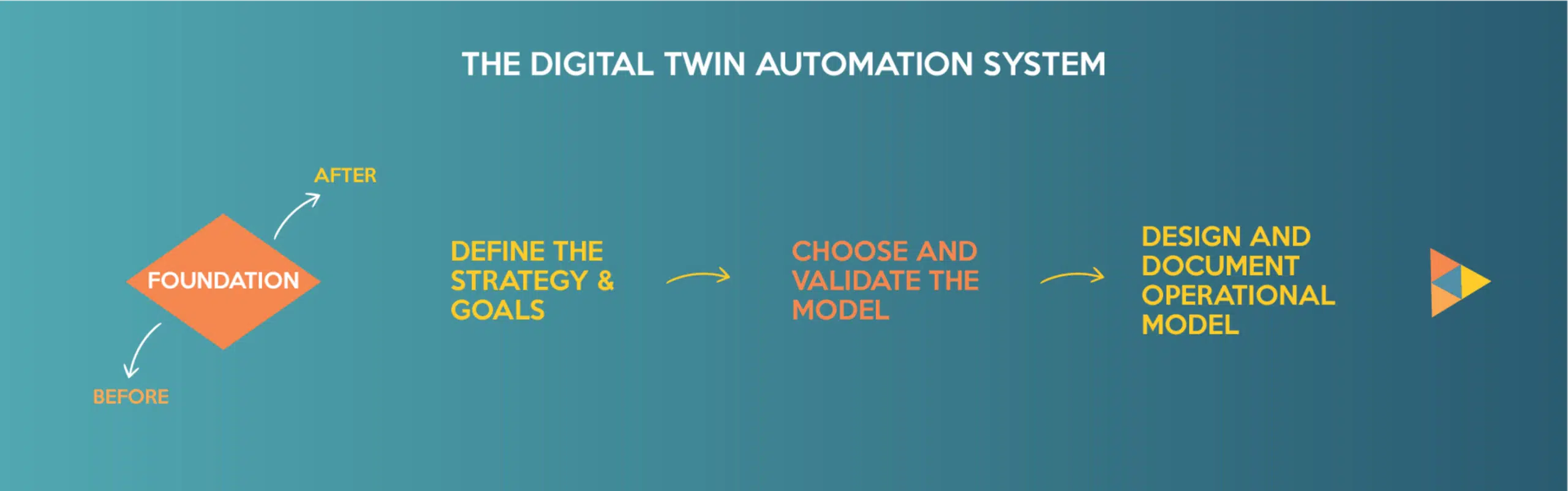 THE DIGITAL TWIN AUTOMATION SYSTEM

AFTER

FOUNDATION

BEFORE

DEFINE THE STRATEGY & GOALS

CHOOSE AND VALIDATE THE MODEL

DESIGN AND DOCUMENT OPERATIONAL MODEL